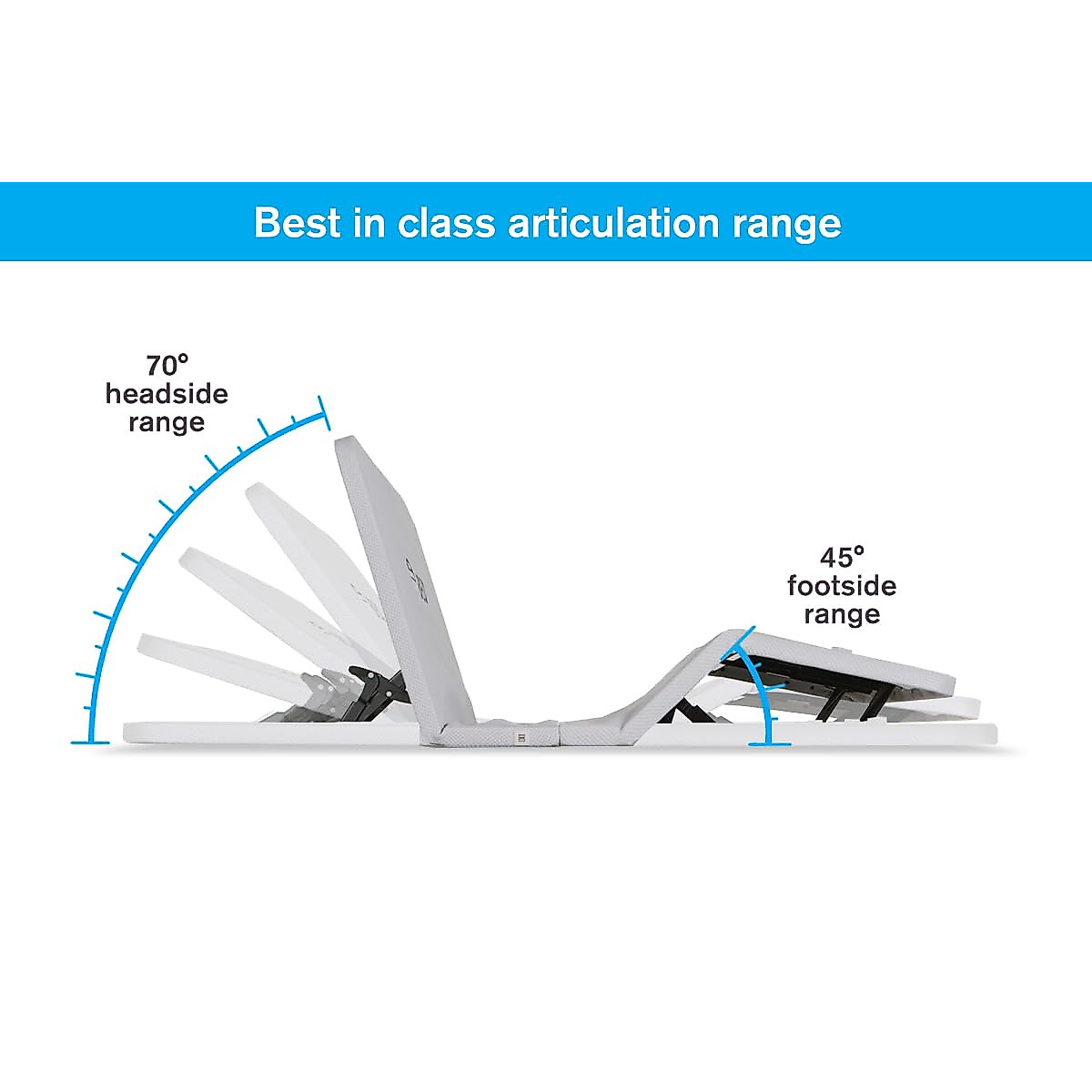 Best in class articulation range

70°
headside
range

45°
footside
range